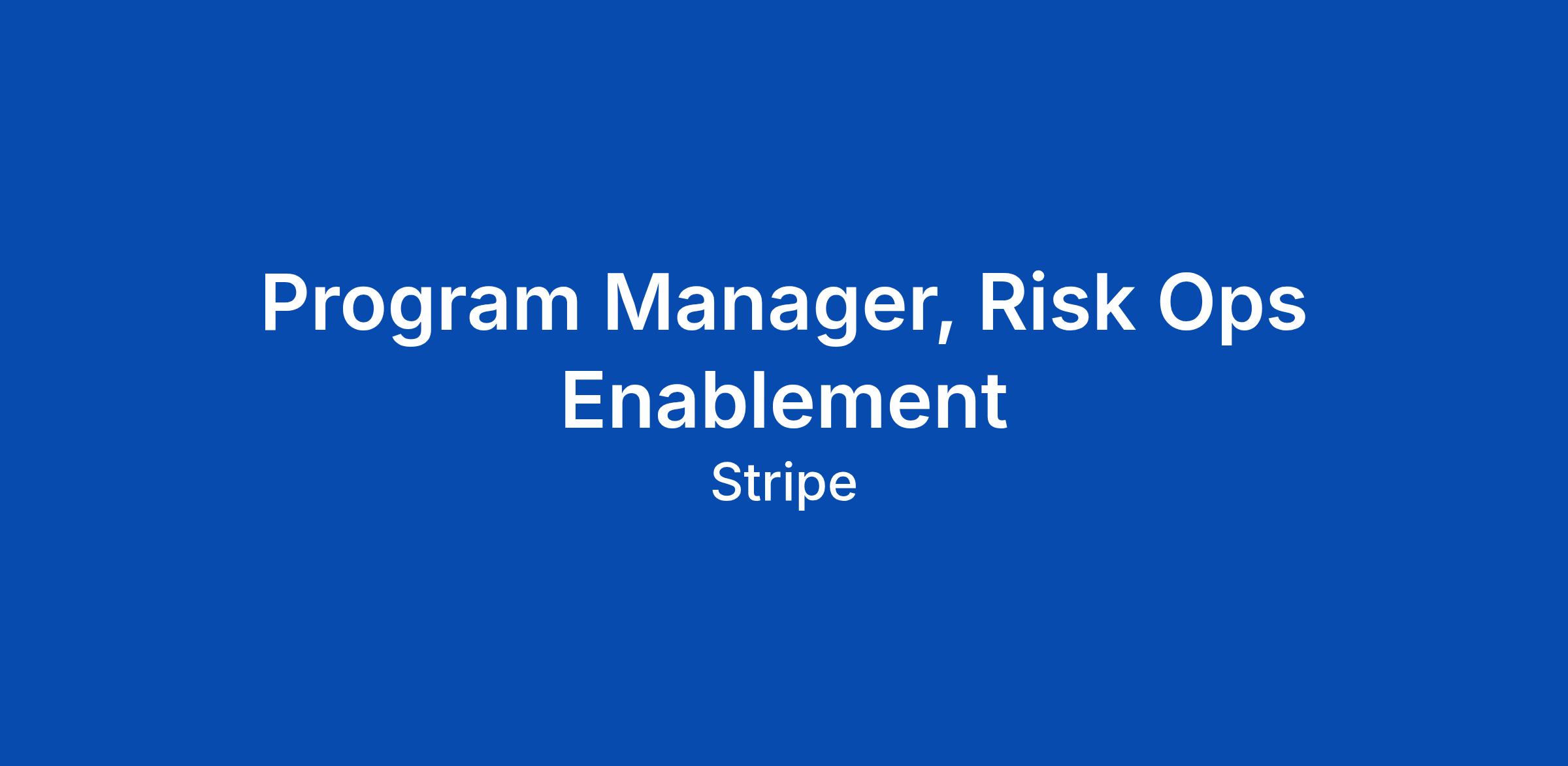 Program Manager, Risk Ops Enablement

Stripe